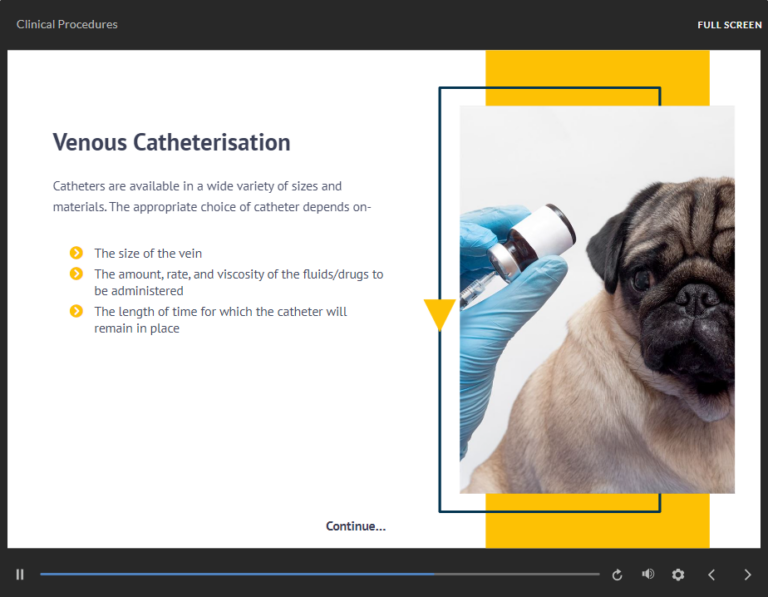 Clinical Procedures

FULL SCREEN

Venous Catheterisation

Catheters are available in a wide variety of sizes and materials. The appropriate choice of catheter depends on-

The size of the vein

The amount, rate, and viscosity of the fluids/drugs to be administered

The length of time for which the catheter will remain in place

Continue...